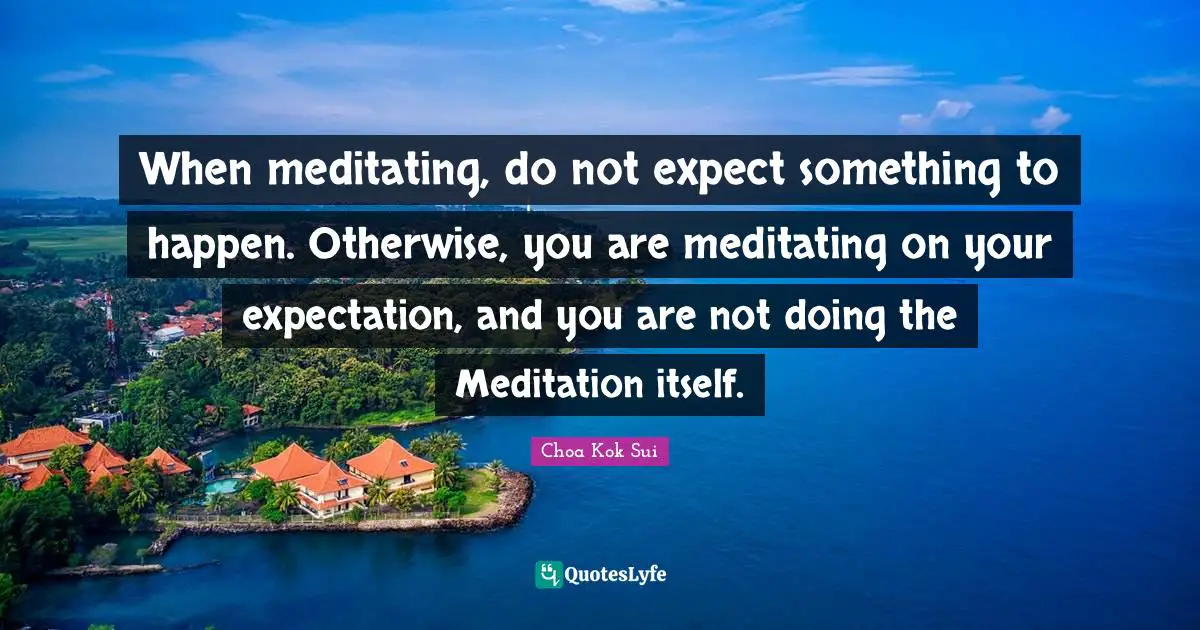 When meditating, do not expect something to happen. Otherwise, you are meditating on your expectation, and you are not doing the Meditation itself.

Choa Kok Sui

QuotesLyfe